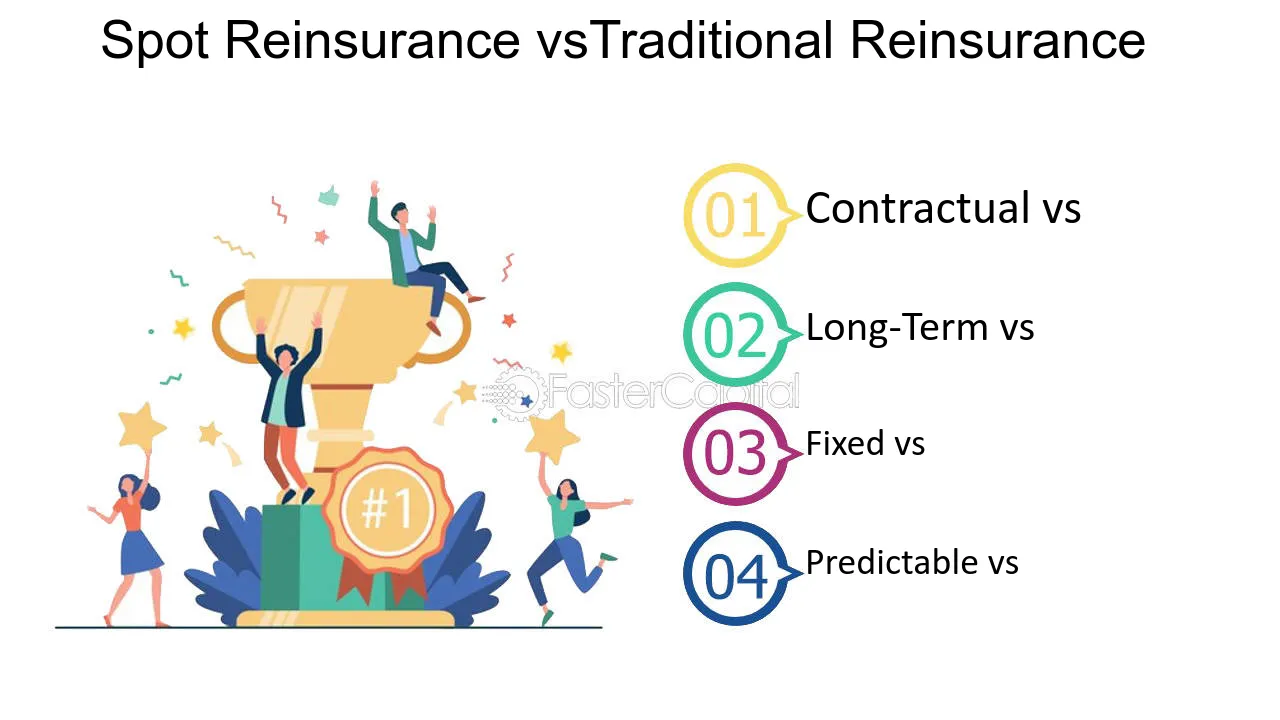 Spot Reinsurance vsTraditional Reinsurance

#1

FasterCapital

01 Contractual vs

02 Long-Term vs

03 Fixed vs

04 Predictable vs